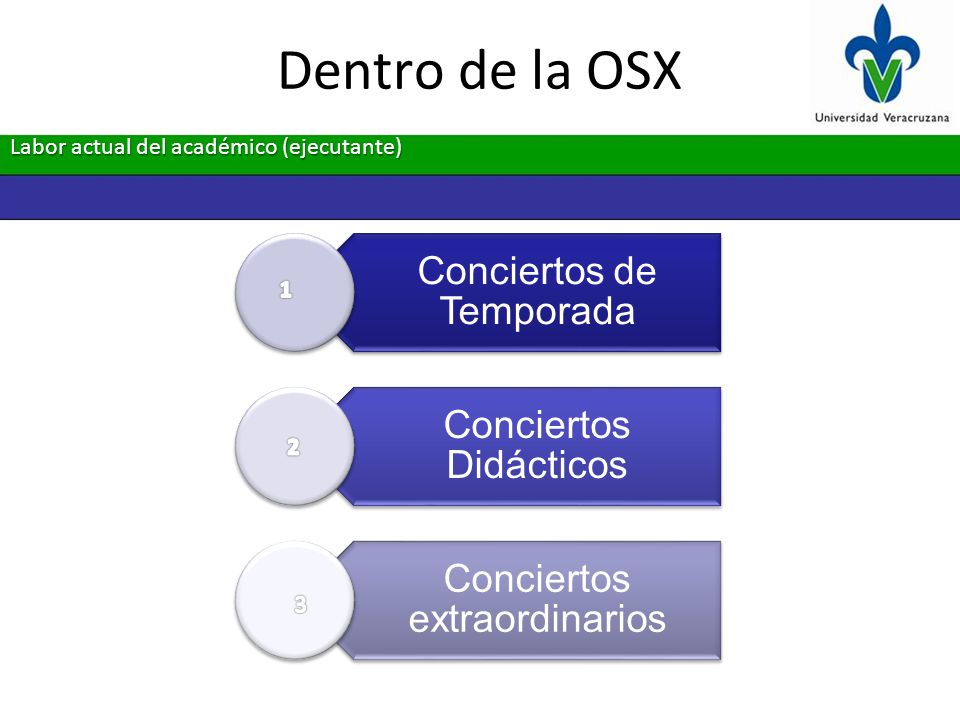 Dentro de la OSX

Universidad Veracruzana

Labor actual del académico (ejecutante)

1
Conciertos de Temporada

2
Conciertos Didácticos

3
Conciertos extraordinarios